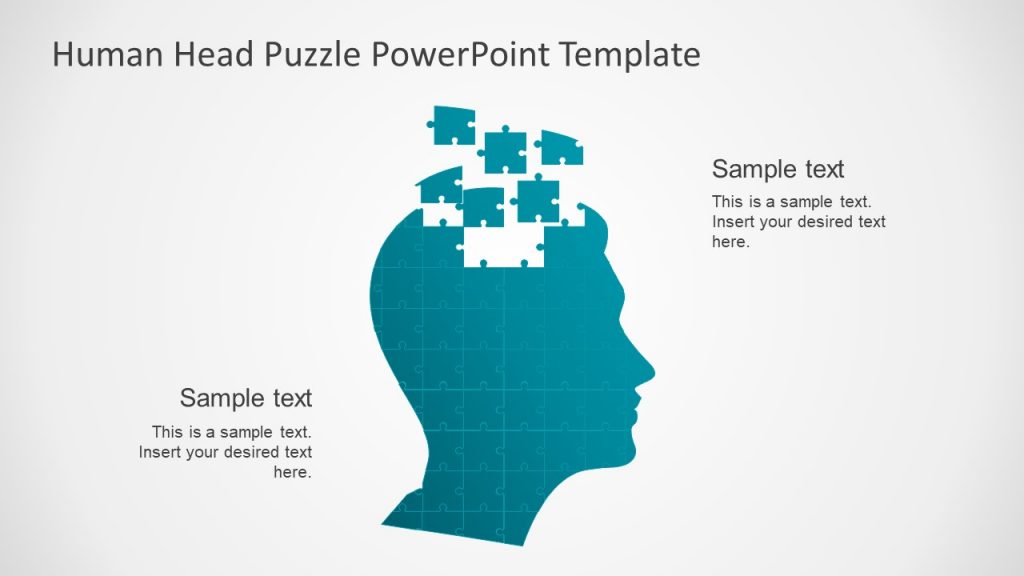 Human Head Puzzle PowerPoint Template

Sample text

This is a sample text. Insert your desired text here.

Sample text

This is a sample text. Insert your desired text here.